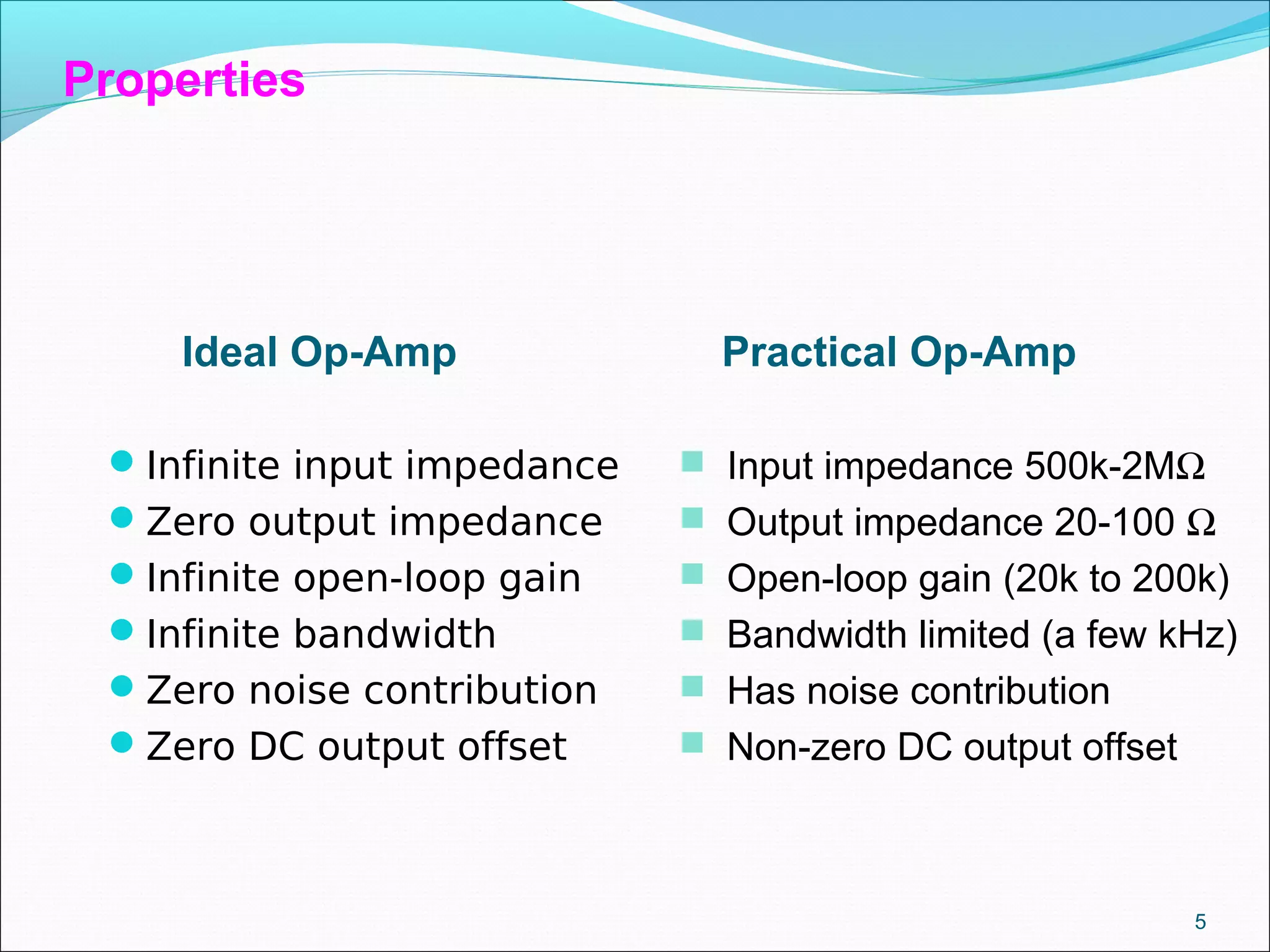 Properties

Ideal Op-Amp

- Infinite input impedance
- Zero output impedance
- Infinite open-loop gain
- Infinite bandwidth
- Zero noise contribution
- Zero DC output offset

Practical Op-Amp

- Input impedance 500k-2MΩ
- Output impedance 20-100 Ω
- Open-loop gain (20k to 200k)
- Bandwidth limited (a few kHz)
- Has noise contribution
- Non-zero DC output offset

5